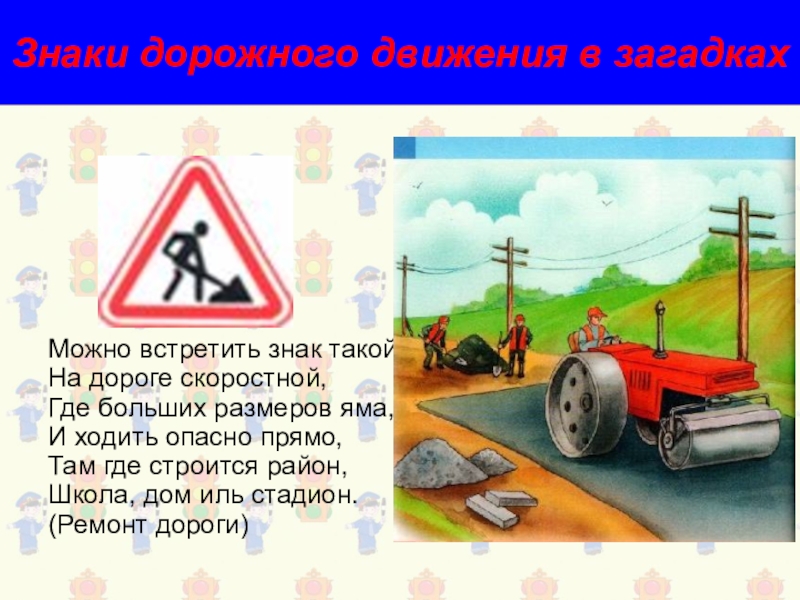 Знаки дорожного движения в загадках

Можно встретить знак такой
На дороге скоростной,
Где больших размеров яма,
И ходить опасно прямо,
Там где строится район,
Школа, дом иль стадион.
(Ремонт дороги)